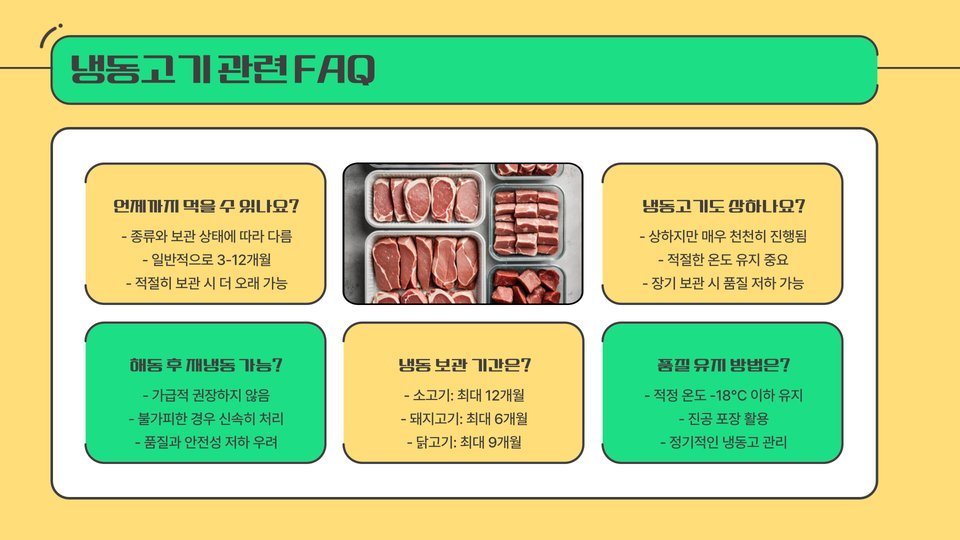 냉동고기 관련 FAQ

언제까지 먹을 수 있나요?
- 종류와 보관 상태에 따라 다름
- 일반적으로 3-12개월
- 적절히 보관 시 더 오래 가능

냉동고기도 상하나요?
- 상하지만 매우 천천히 진행됨
- 적절한 온도 유지 중요
- 장기 보관 시 품질 저하 가능

해동 후 재냉동 가능?
- 가급적 권장하지 않음
- 불가피한 경우 신속히 처리
- 품질과 안전성 저하 우려

냉동 보관 기간은?
- 소고기: 최대 12개월
- 돼지고기: 최대 6개월
- 닭고기: 최대 9개월

품질 유지 방법은?
- 적정 온도 -18°C 이하 유지
- 진공 포장 활용
- 정기적인 냉동고 관리